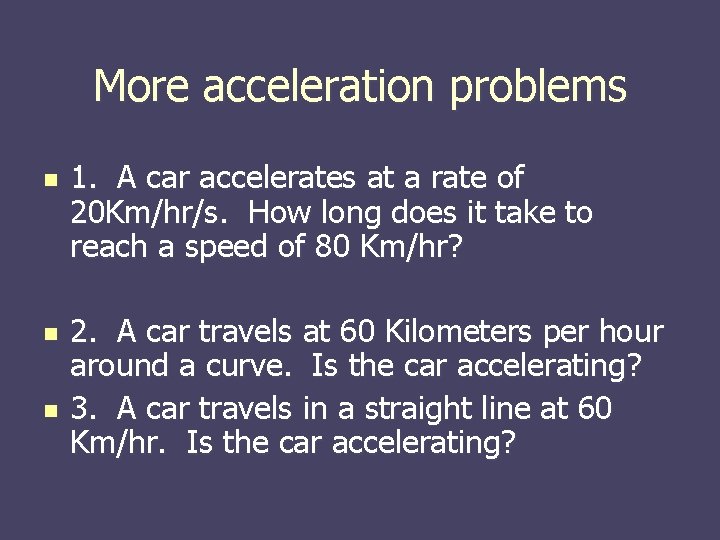 More acceleration problems

1. A car accelerates at a rate of 20Km/hr/s. How long does it take to reach a speed of 80 Km/hr?

2. A car travels at 60 Kilometers per hour around a curve. Is the car accelerating?

3. A car travels in a straight line at 60 Km/hr. Is the car accelerating?